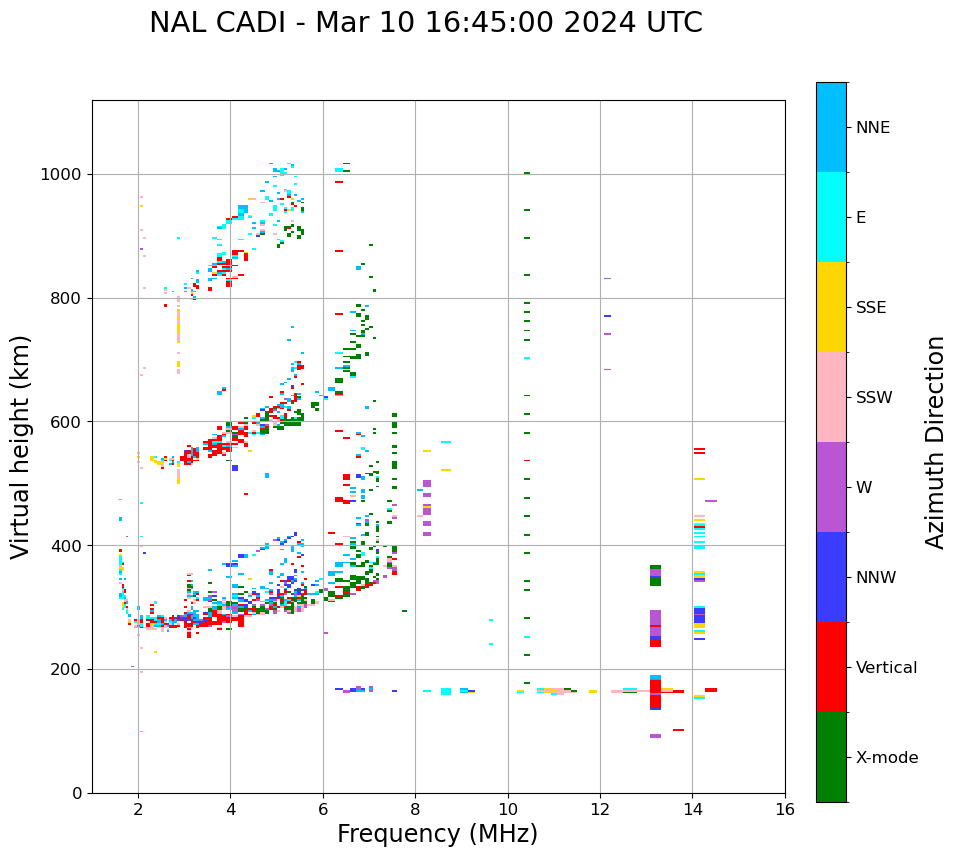 NAL CADI - Mar 10 16:45:00 2024 UTC

Virtual height (km)

1000
800
600
400
200
0

2
4
6
8
10
12
14
16

Frequency (MHz)

NNE
E
SSE
SSW
W
NNW
Vertical
X-mode

Azimuth Direction